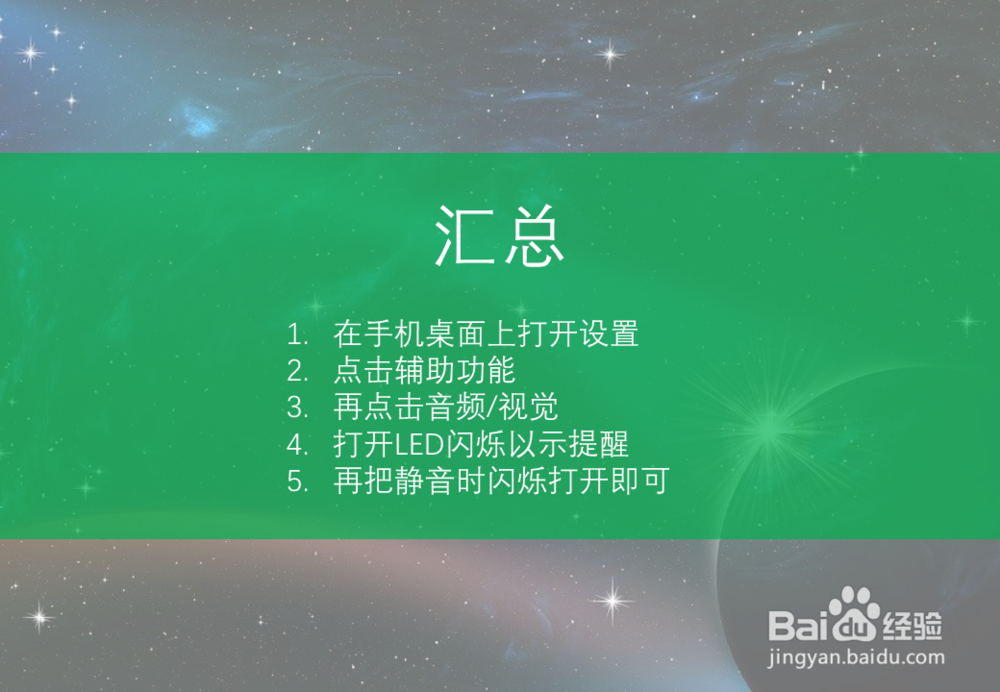 汇总

1. 在手机桌面上打开设置
2. 点击辅助功能
3. 再点击音频/视觉
4. 打开LED闪烁以示提醒
5. 再把静音时闪烁打开即可

Baidu经验
jingyan.baidu.com